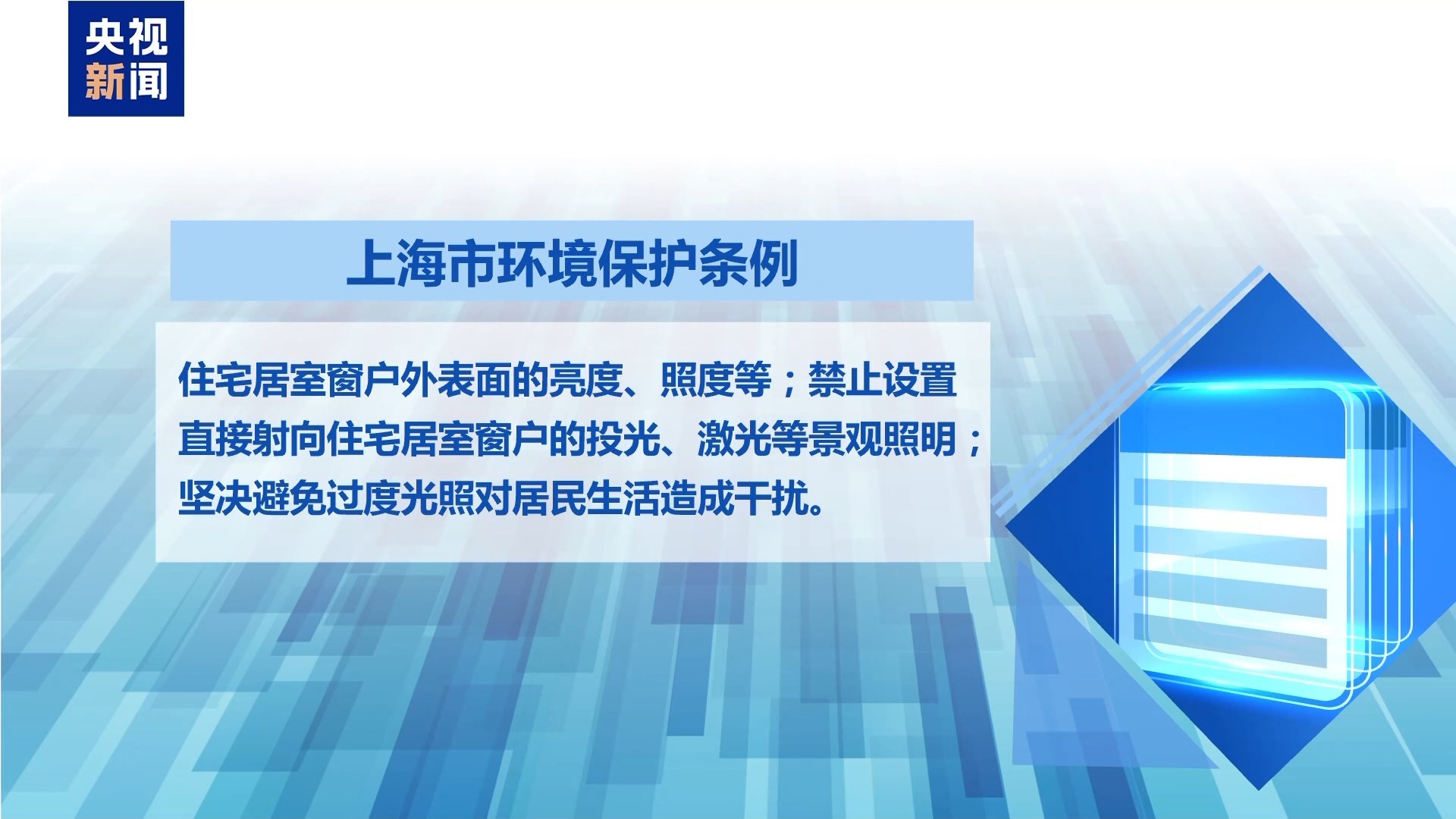 央视
新闻

上海市环境保护条例

住宅居室窗户外表面的亮度、照度等；禁止设置直接射向住宅居室窗户的投光、激光等景观照明；坚决避免过度光照对居民生活造成干扰。